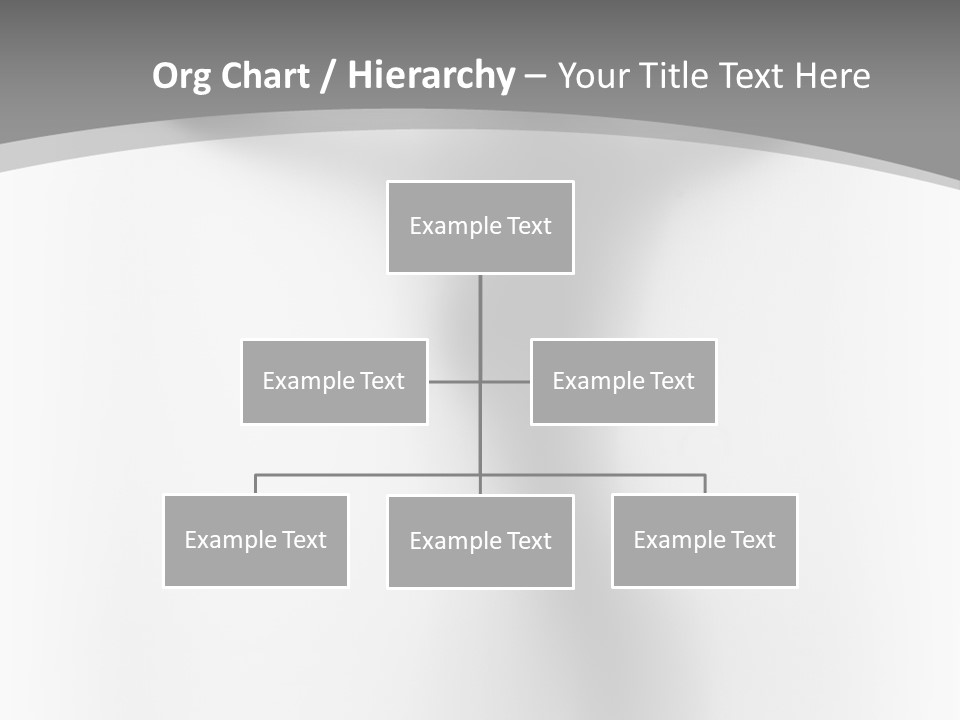 Org Chart / Hierarchy – Your Title Text Here

Example Text

Example Text

Example Text

Example Text

Example Text

Example Text